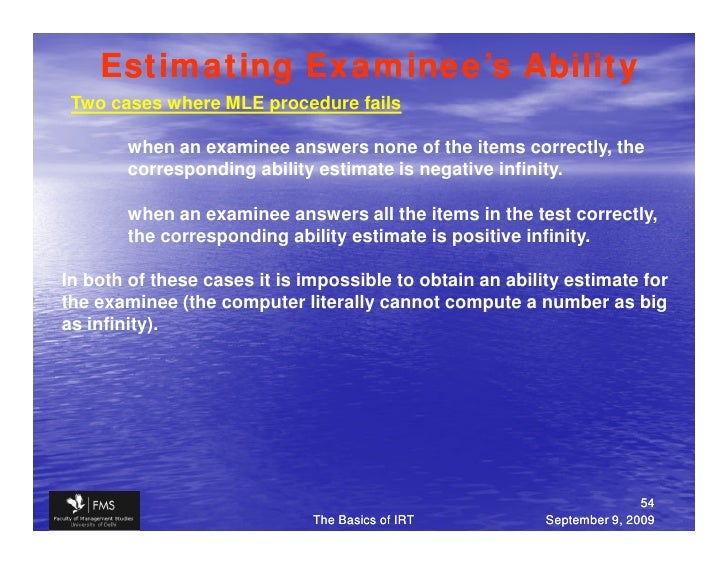 Estimating Examinee's Ability

Two cases where MLE procedure fails

when an examinee answers none of the items correctly, the corresponding ability estimate is negative infinity.

when an examinee answers all the items in the test correctly, the corresponding ability estimate is positive infinity.

In both of these cases it is impossible to obtain an ability estimate for the examinee (the computer literally cannot compute a number as big as infinity).

FMS
Faculty of Management Studies
University of Delhi

The Basics of IRT

54

September 9, 2009